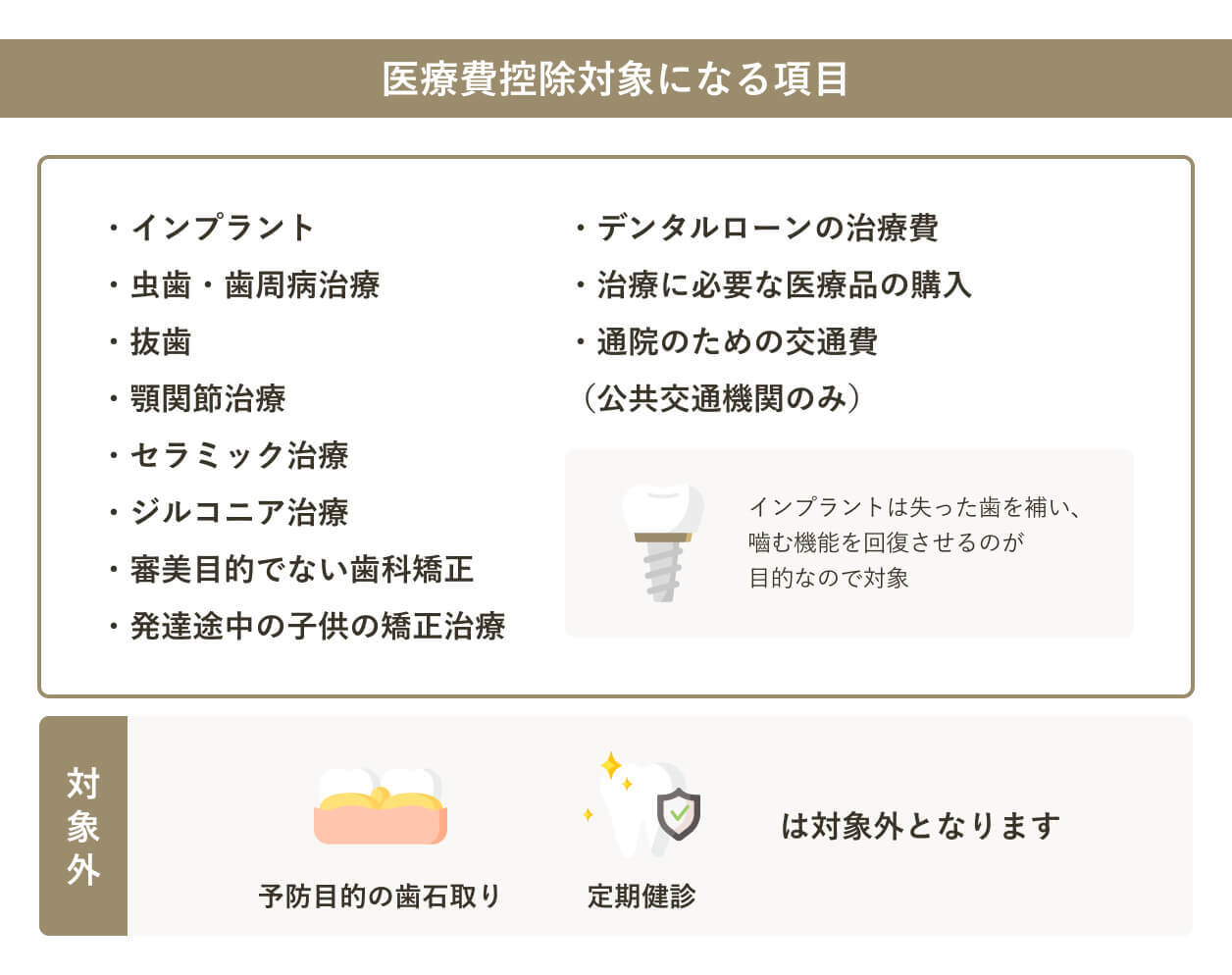 医療費控除対象になる項目

・インプラント
・虫歯・歯周病治療
・抜歯
・顎関節治療
・セラミック治療
・ジルコニア治療
・審美目的でない歯科矯正
・発達途中の子供の矯正治療

・デンタルローンの治療費
・治療に必要な医療品の購入
・通院のための交通費
（公共交通機関のみ）

インプラントは失った歯を補い、噛む機能を回復させるのが目的なので対象

対象外

予防目的の歯石取り

定期健診

は対象外となります